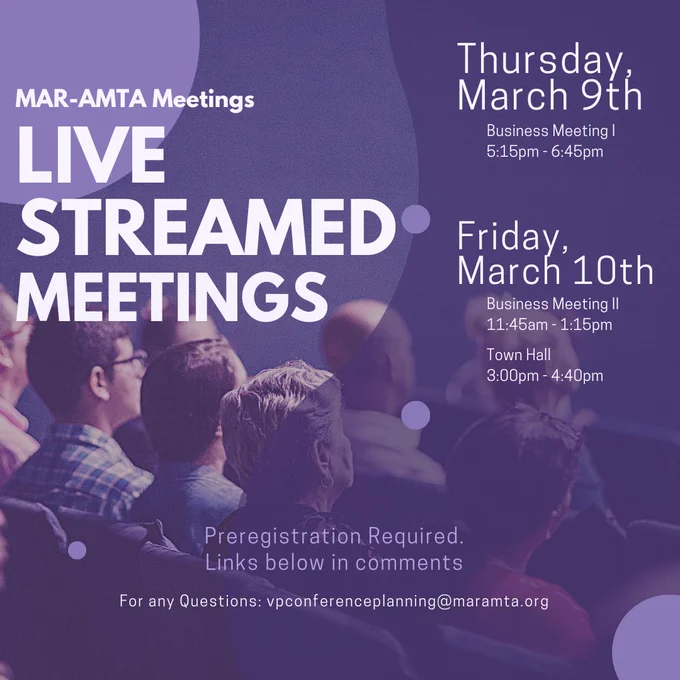 MAR-AMTA Meetings

LIVE STREAMED MEETINGS

Thursday, March 9th

Business Meeting I
5:15pm - 6:45pm

Friday, March 10th

Business Meeting II
11:45am - 1:15pm

Town Hall
3:00pm - 4:40pm

Preregistration Required.
Links below in comments

For any Questions: vpconferenceplanning@maramta.org